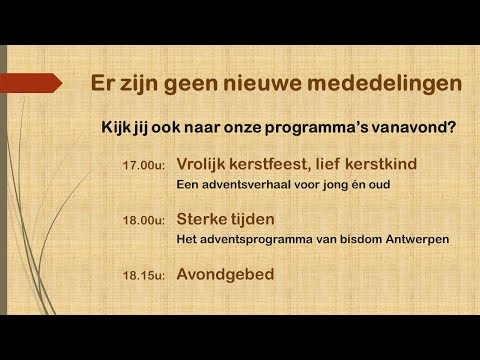 Er zijn geen nieuwe mededelingen

Kijk jij ook naar onze programma's vanavond?

17.00u: Vrolijk kerstfeest, lief kerstkind
Een adventsverhaal voor jong én oud

18.00u: Sterke tijden
Het adventsprogramma van bisdom Antwerpen

18.15u: Avondgebed